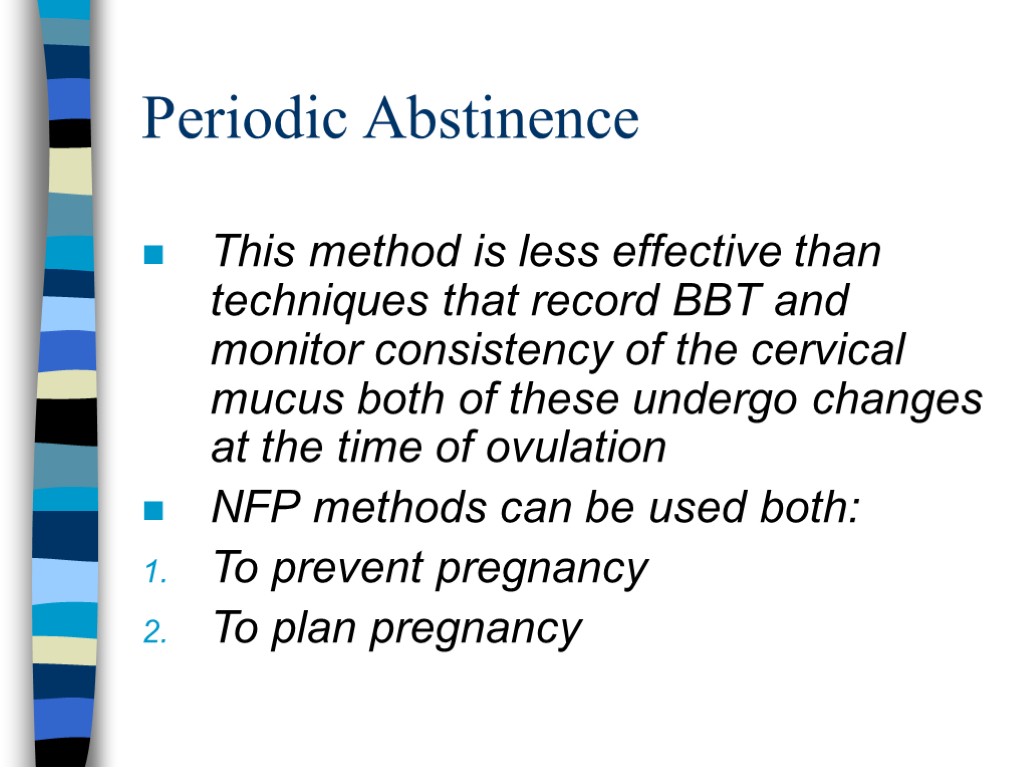 Periodic Abstinence

This method is less effective than techniques that record BBT and monitor consistency of the cervical mucus both of these undergo changes at the time of ovulation

NFP methods can be used both:

1. To prevent pregnancy
2. To plan pregnancy